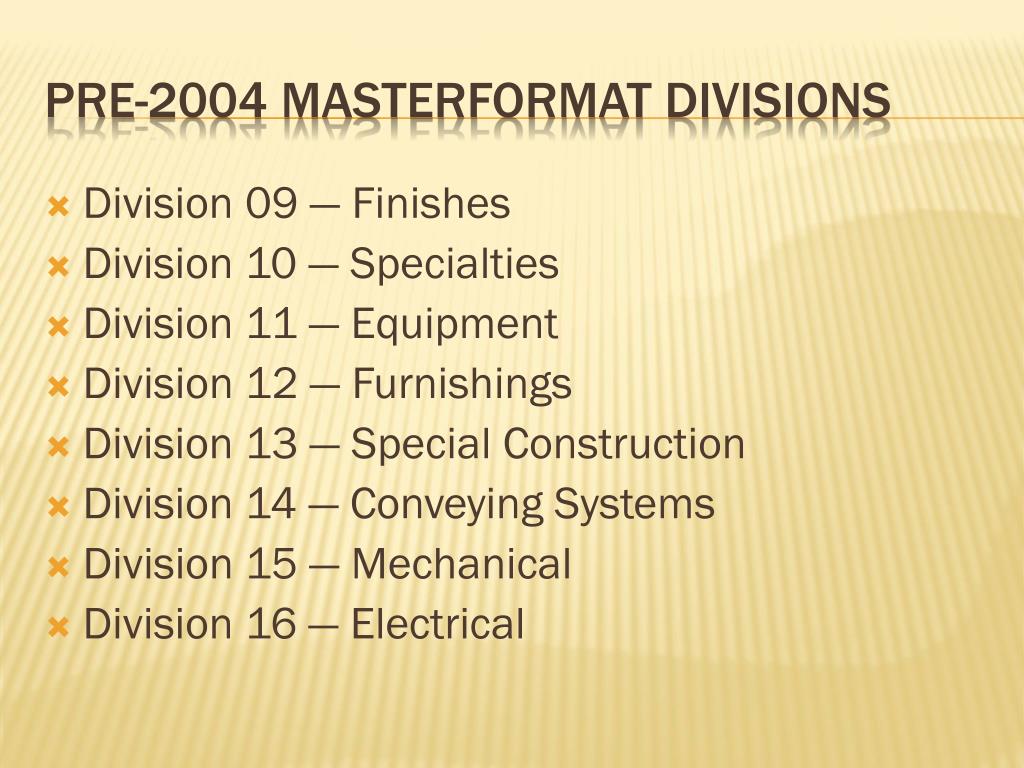 PRE-2004 MASTERFORMAT DIVISIONS

Division 09 — Finishes
Division 10 — Specialties
Division 11 — Equipment
Division 12 — Furnishings
Division 13 — Special Construction
Division 14 — Conveying Systems
Division 15 — Mechanical
Division 16 — Electrical